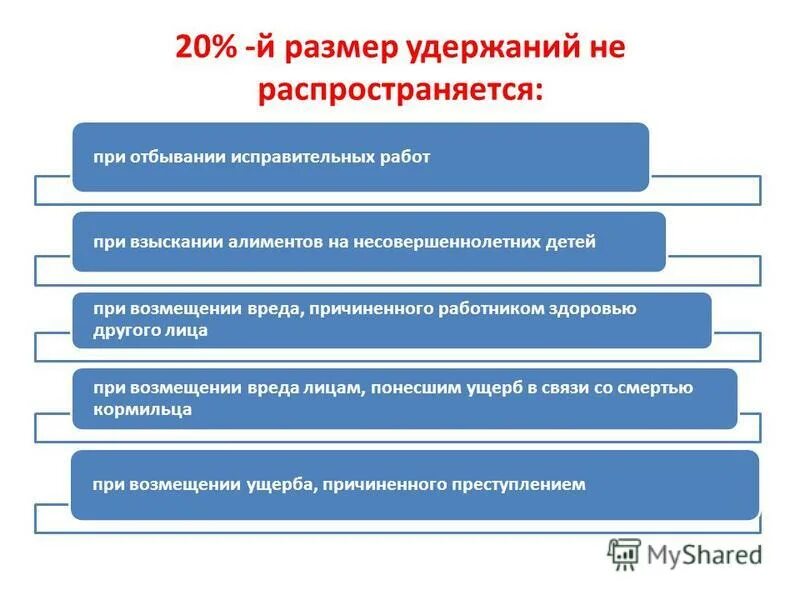 20% -й размер удержаний не распространяется:

при отбывании исправительных работ

при взыскании алиментов на несовершеннолетних детей

при возмещении вреда, причиненного работником здоровью другого лица

при возмещении вреда лицам, понесшим ущерб в связи со смертью кормильца

при возмещении ущерба, причиненного преступлением

MyShared